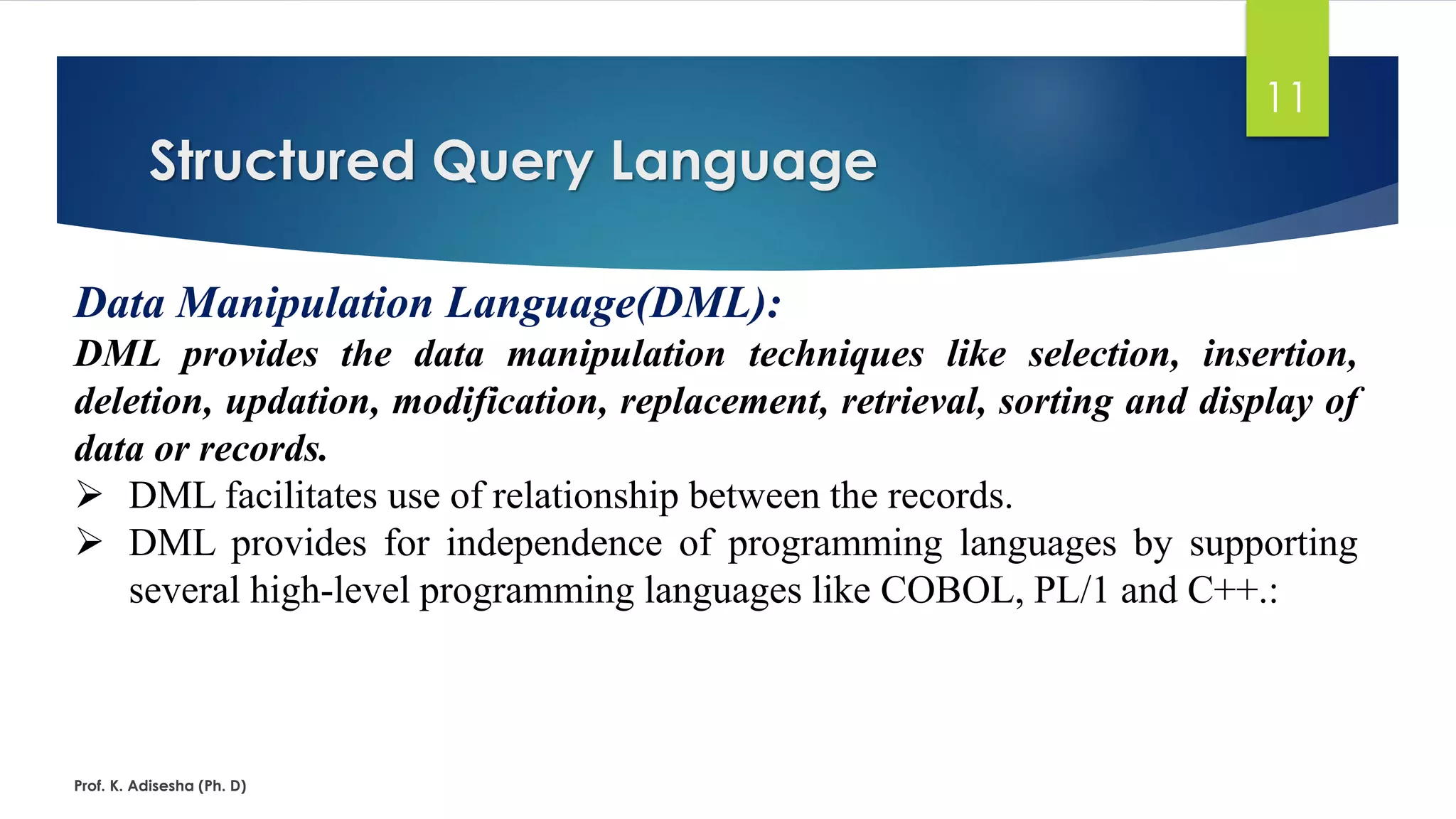 11

Structured Query Language

Data Manipulation Language(DML):

DML provides the data manipulation techniques like selection, insertion, deletion, updation, modification, replacement, retrieval, sorting and display of data or records.

➢ DML facilitates use of relationship between the records.

➢ DML provides for independence of programming languages by supporting several high-level programming languages like COBOL, PL/1 and C++.:

Prof. K. Adisesha (Ph. D)